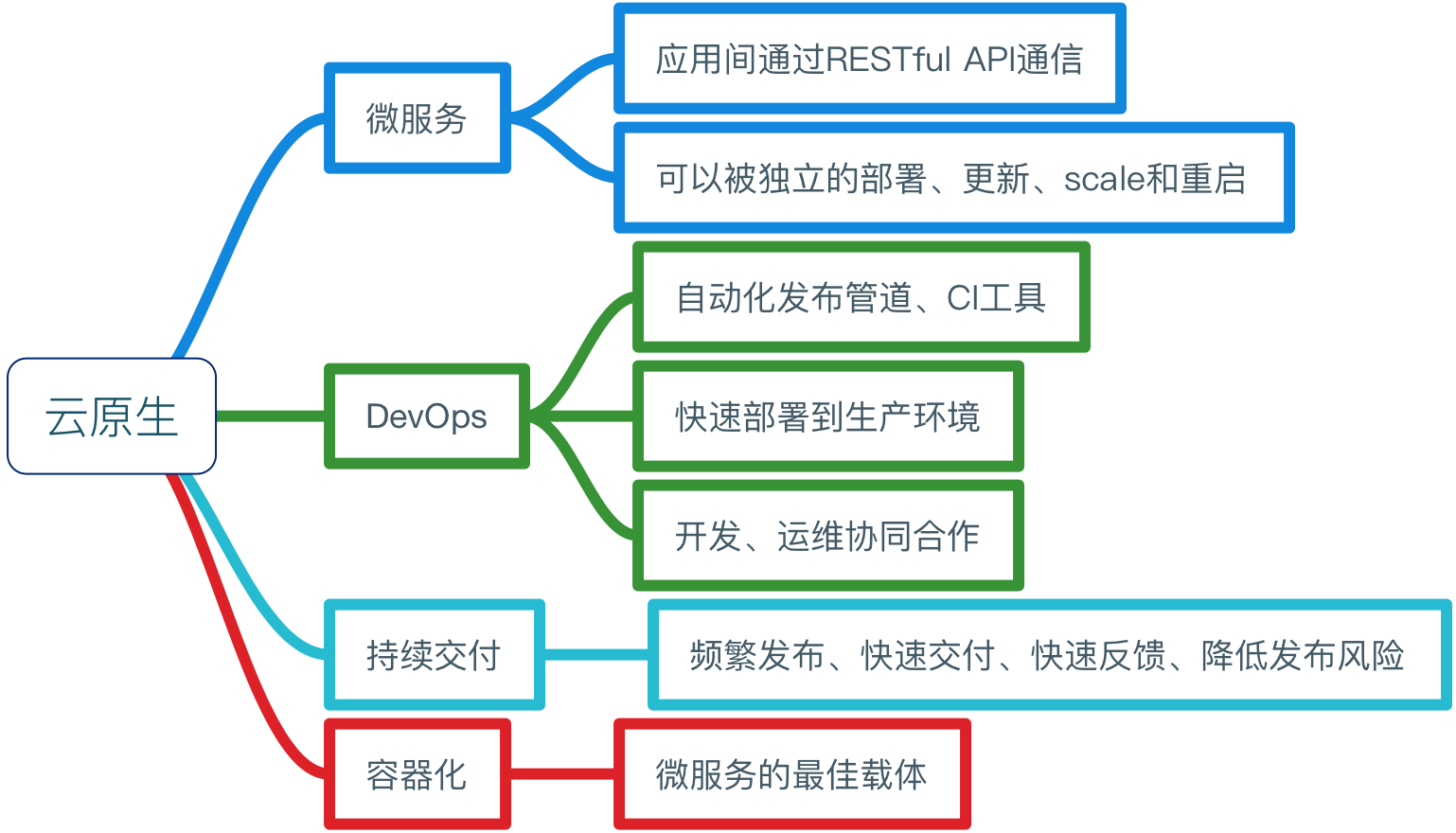 云原生

微服务

应用间通过RESTful API通信

可以被独立的部署、更新、scale和重启

DevOps

自动化发布管道、CI工具

快速部署到生产环境

开发、运维协同合作

持续交付

频繁发布、快速交付、快速反馈、降低发布风险

容器化

微服务的最佳载体